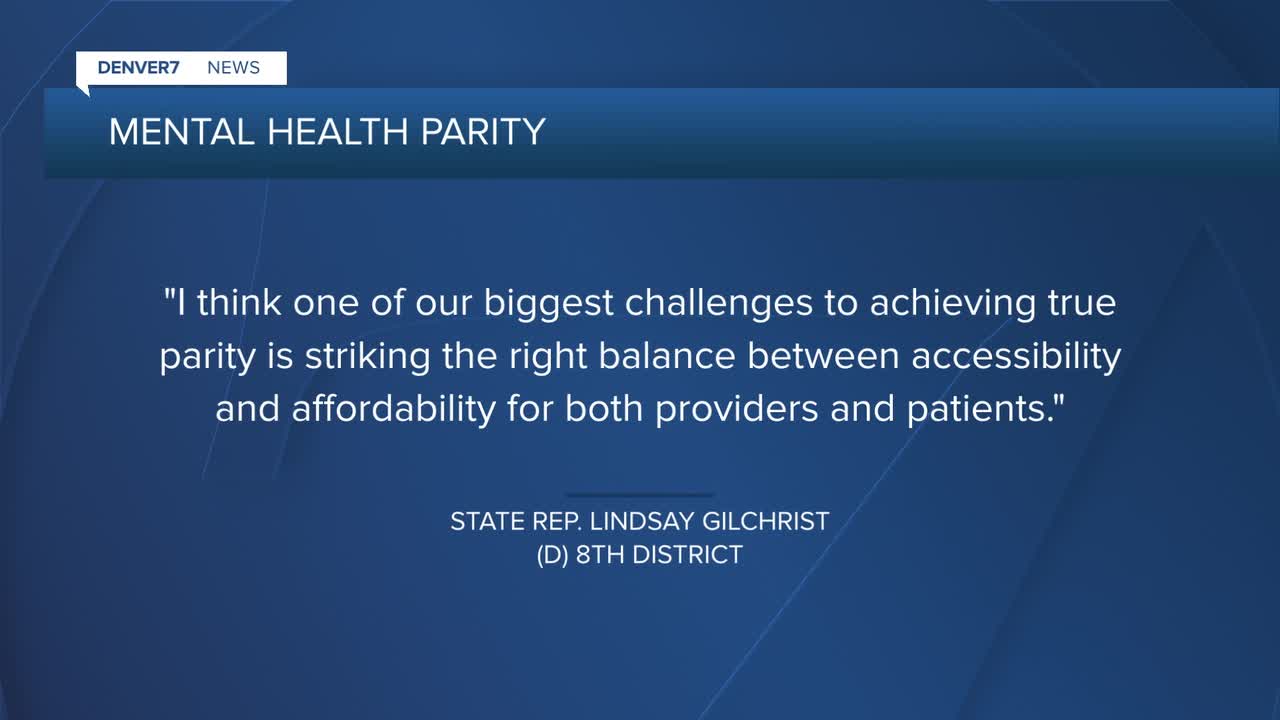 DENVER7 NEWS

MENTAL HEALTH PARITY

"I think one of our biggest challenges to achieving true parity is striking the right balance between accessibility and affordability for both providers and patients."

STATE REP. LINDSAY GILCHRIST
(D) 8TH DISTRICT